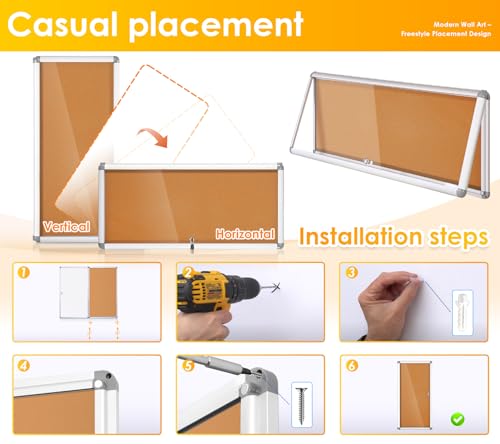 Casual placement

Modern Wall Art – Freestyle Placement Design

Vertical

Horizontal

Installation steps

1

2

3

4

5

6